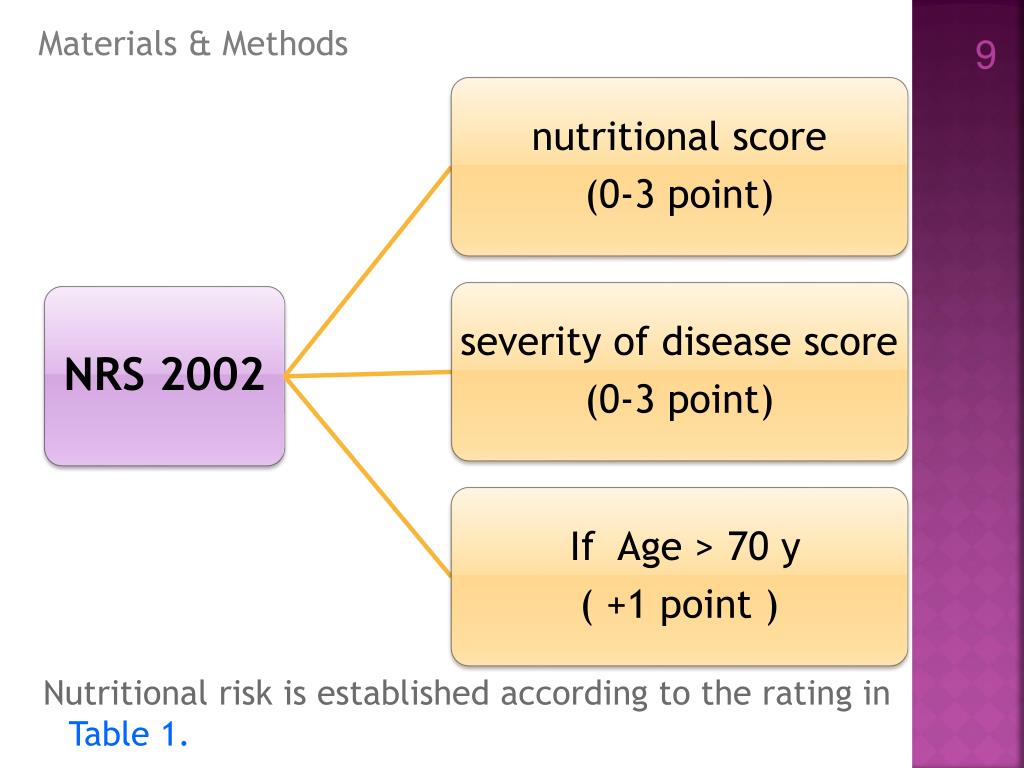 Materials & Methods

9

NRS 2002

nutritional score
(0-3 point)

severity of disease score
(0-3 point)

If Age > 70 y
( +1 point )

Nutritional risk is established according to the rating in Table 1.